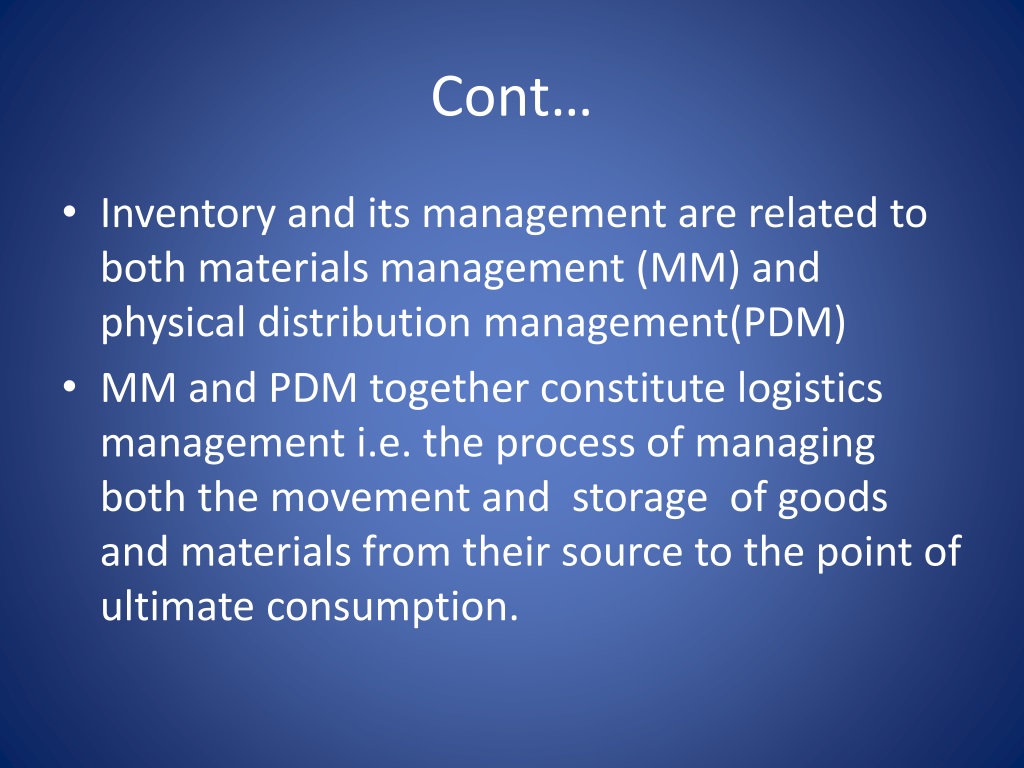 Cont…

• Inventory and its management are related to both materials management (MM) and physical distribution management(PDM)
• MM and PDM together constitute logistics management i.e. the process of managing both the movement and storage of goods and materials from their source to the point of ultimate consumption.